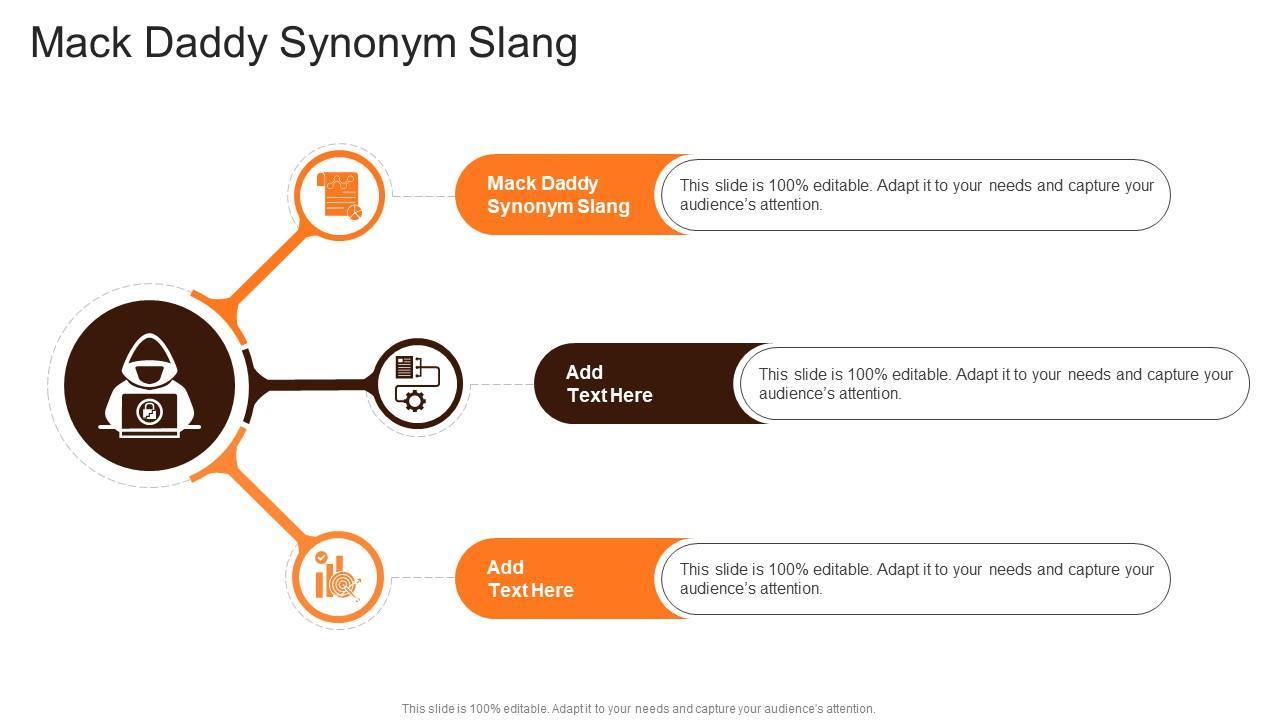 Mack Daddy Synonym Slang

Mack Daddy Synonym Slang

This slide is 100% editable. Adapt it to your needs and capture your audience's attention.

Add Text Here

This slide is 100% editable. Adapt it to your needs and capture your audience's attention.

Add Text Here

This slide is 100% editable. Adapt it to your needs and capture your audience's attention.

This slide is 100% editable. Adapt it to your needs and capture your audience's attention.